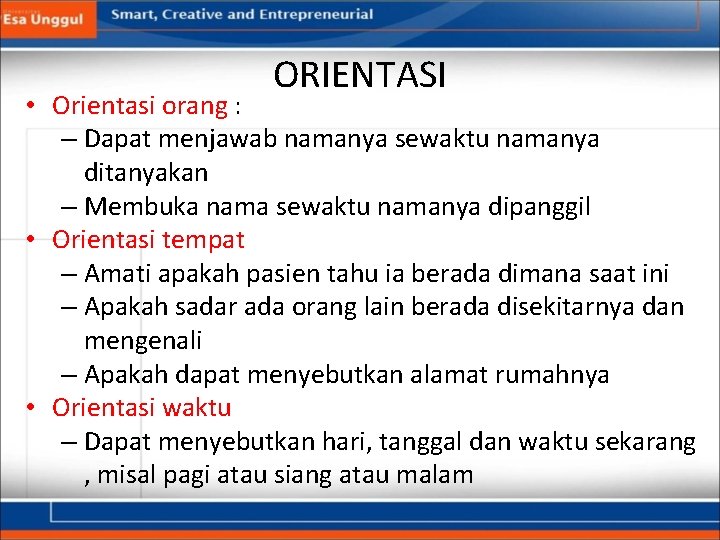 Esa Unggul
Smart, Creative and Entrepreneurial

ORIENTASI

• Orientasi orang :
– Dapat menjawab namanya sewaktu namanya ditanyakan
– Membuka nama sewaktu namanya dipanggil
• Orientasi tempat
– Amati apakah pasien tahu ia berada dimana saat ini
– Apakah sadar ada orang lain berada disekitarnya dan mengenali
– Apakah dapat menyebutkan alamat rumahnya
• Orientasi waktu
– Dapat menyebutkan hari, tanggal dan waktu sekarang , misal pagi atau siang atau malam